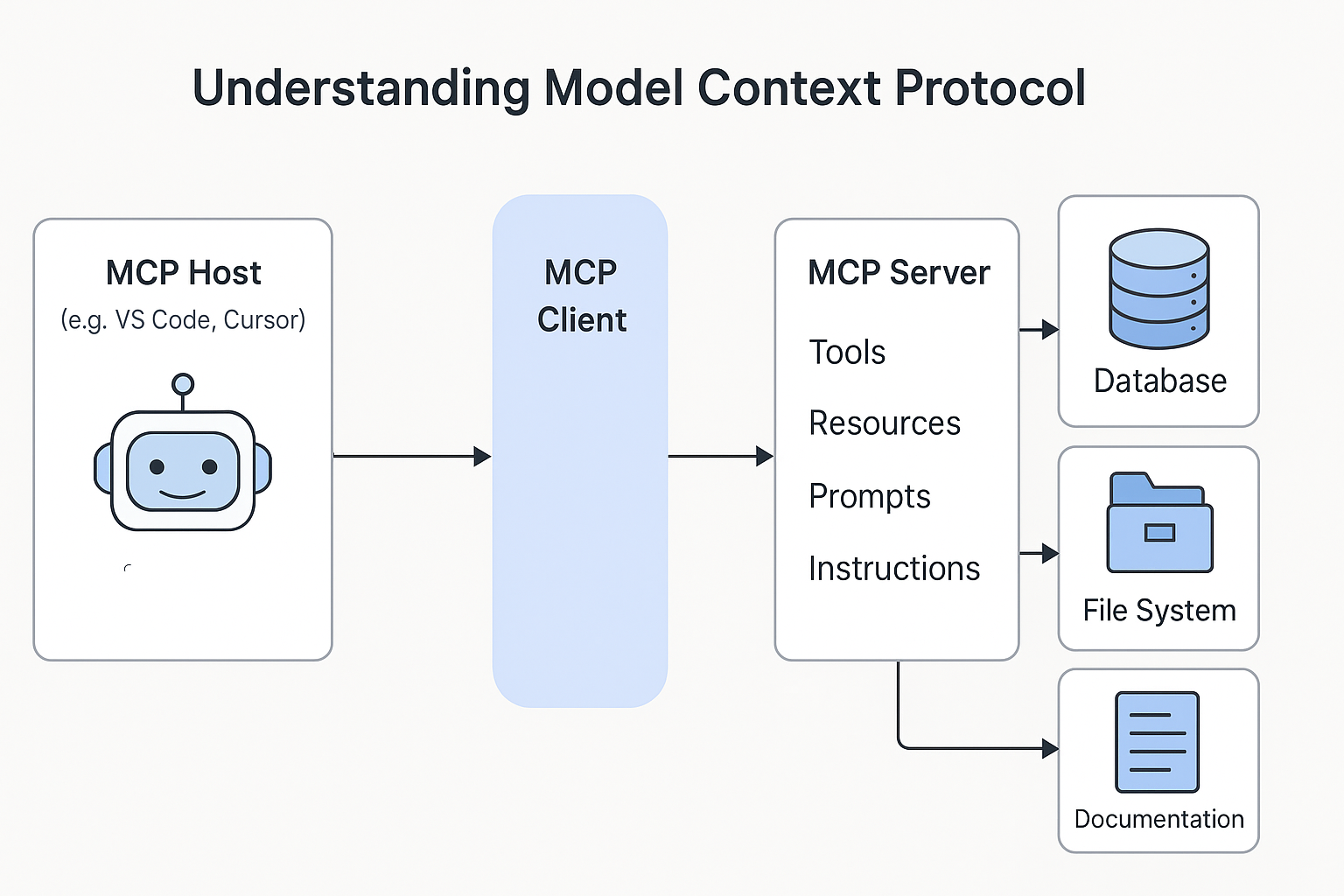 Understanding Model Context Protocol

MCP Host
(e.g. VS Code, Cursor)

MCP Client

MCP Server

Tools

Resources

Prompts

Instructions

Database

File System

Documentation